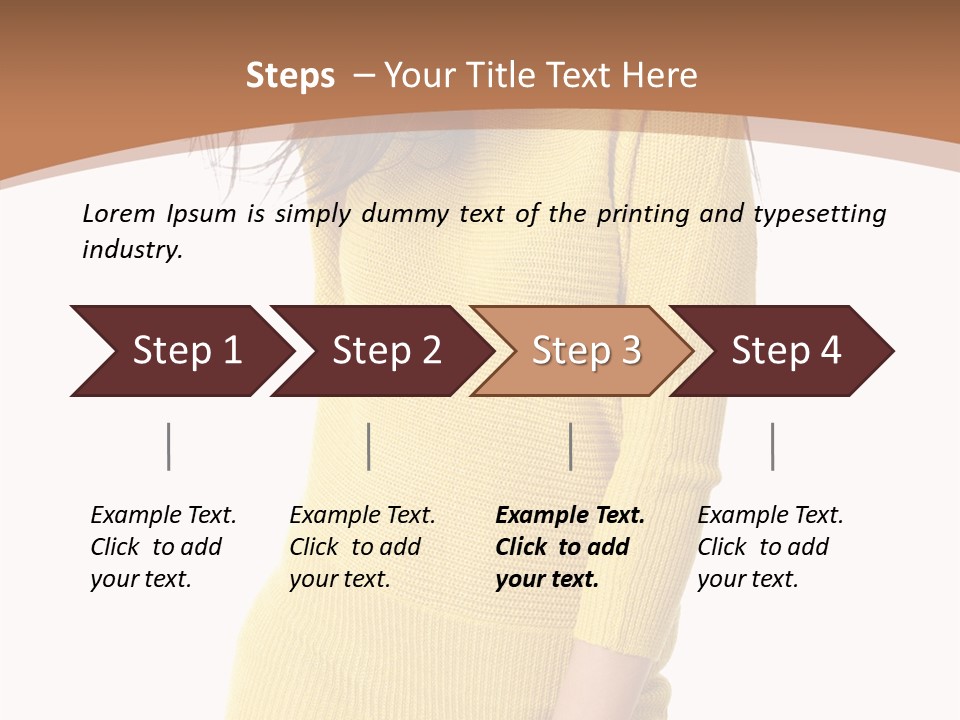 Steps – Your Title Text Here

Lorem Ipsum is simply dummy text of the printing and typesetting industry.

Step 1

Step 2

Step 3

Step 4

Example Text. Click to add your text.

Example Text. Click to add your text.

Example Text. Click to add your text.

Example Text. Click to add your text.